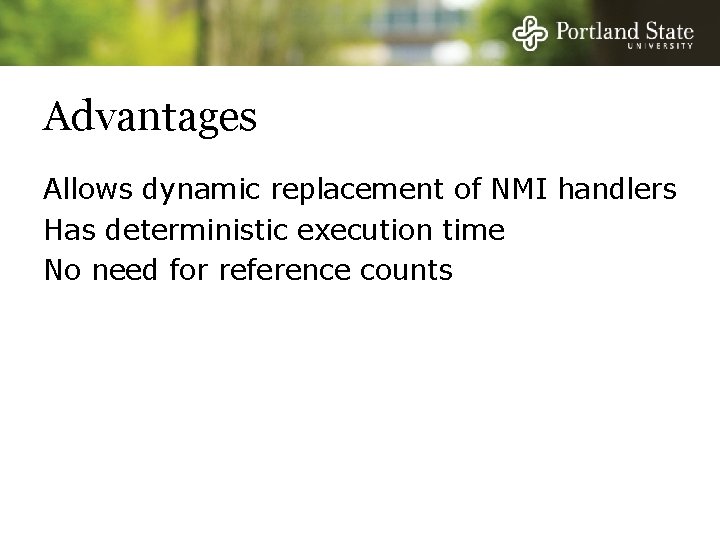 Portland State
UNIVERSITY

Advantages

Allows dynamic replacement of NMI handlers
Has deterministic execution time
No need for reference counts